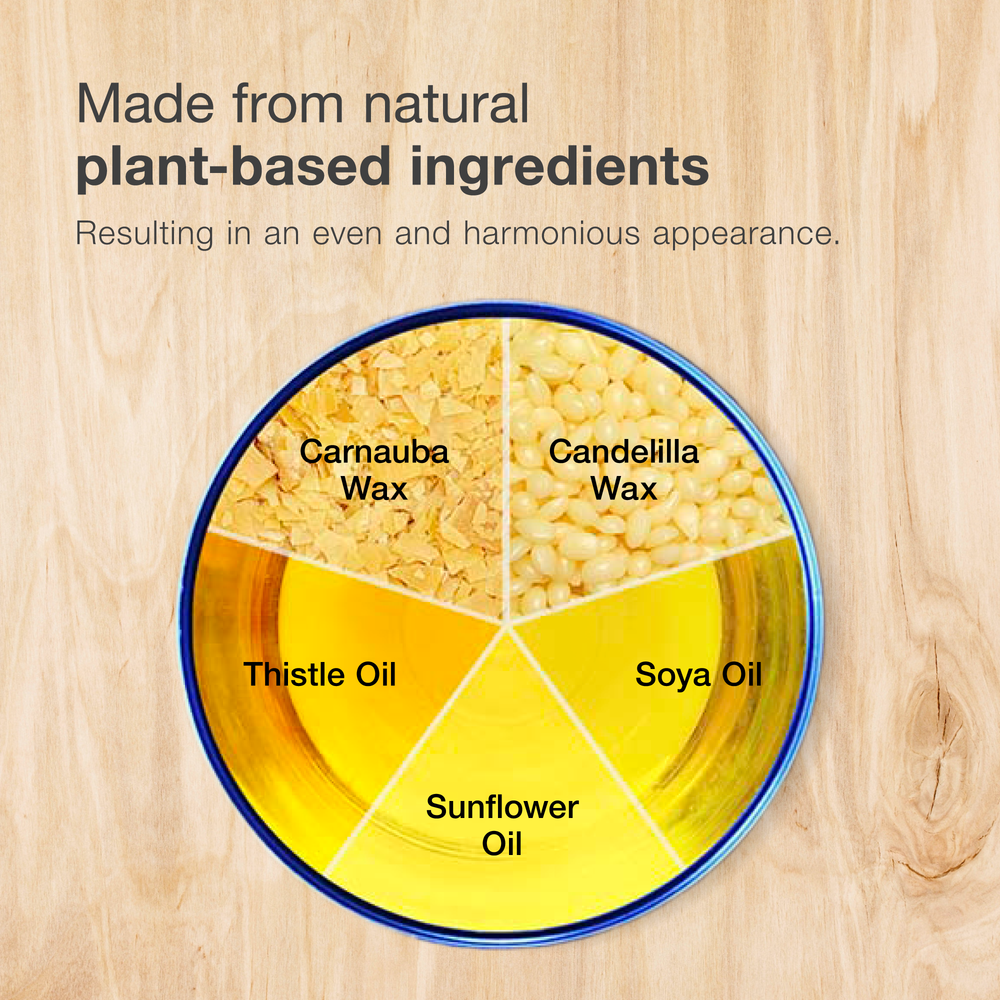 Made from natural
plant-based ingredients

Resulting in an even and harmonious appearance.

Carnauba Wax

Candelilla Wax

Thistle Oil

Soya Oil

Sunflower Oil